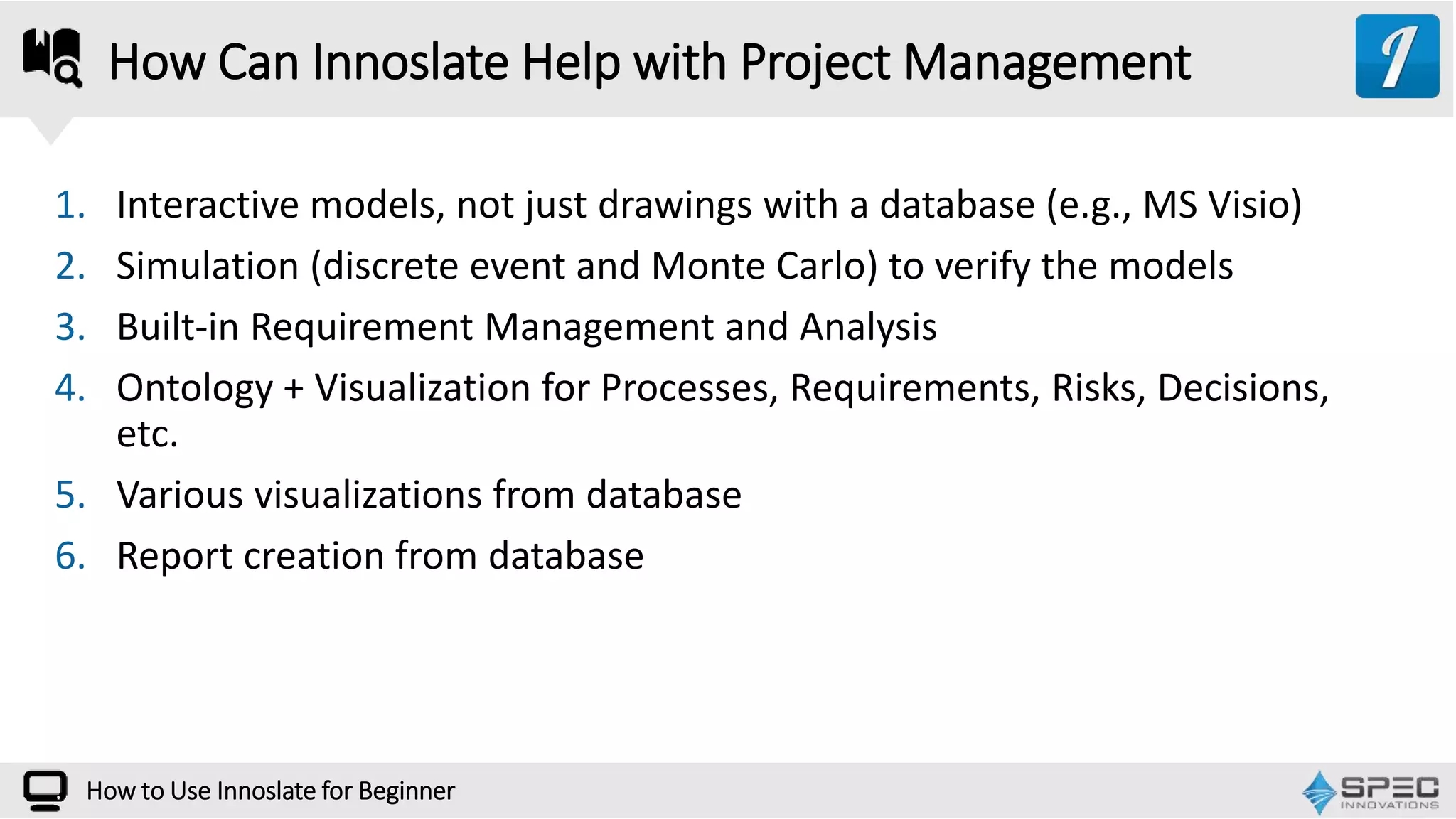 How Can Innoslate Help with Project Management

1. Interactive models, not just drawings with a database (e.g., MS Visio)
2. Simulation (discrete event and Monte Carlo) to verify the models
3. Built-in Requirement Management and Analysis
4. Ontology + Visualization for Processes, Requirements, Risks, Decisions, etc.
5. Various visualizations from database
6. Report creation from database

How to Use Innoslate for Beginner

SPEC INNOVATIONS